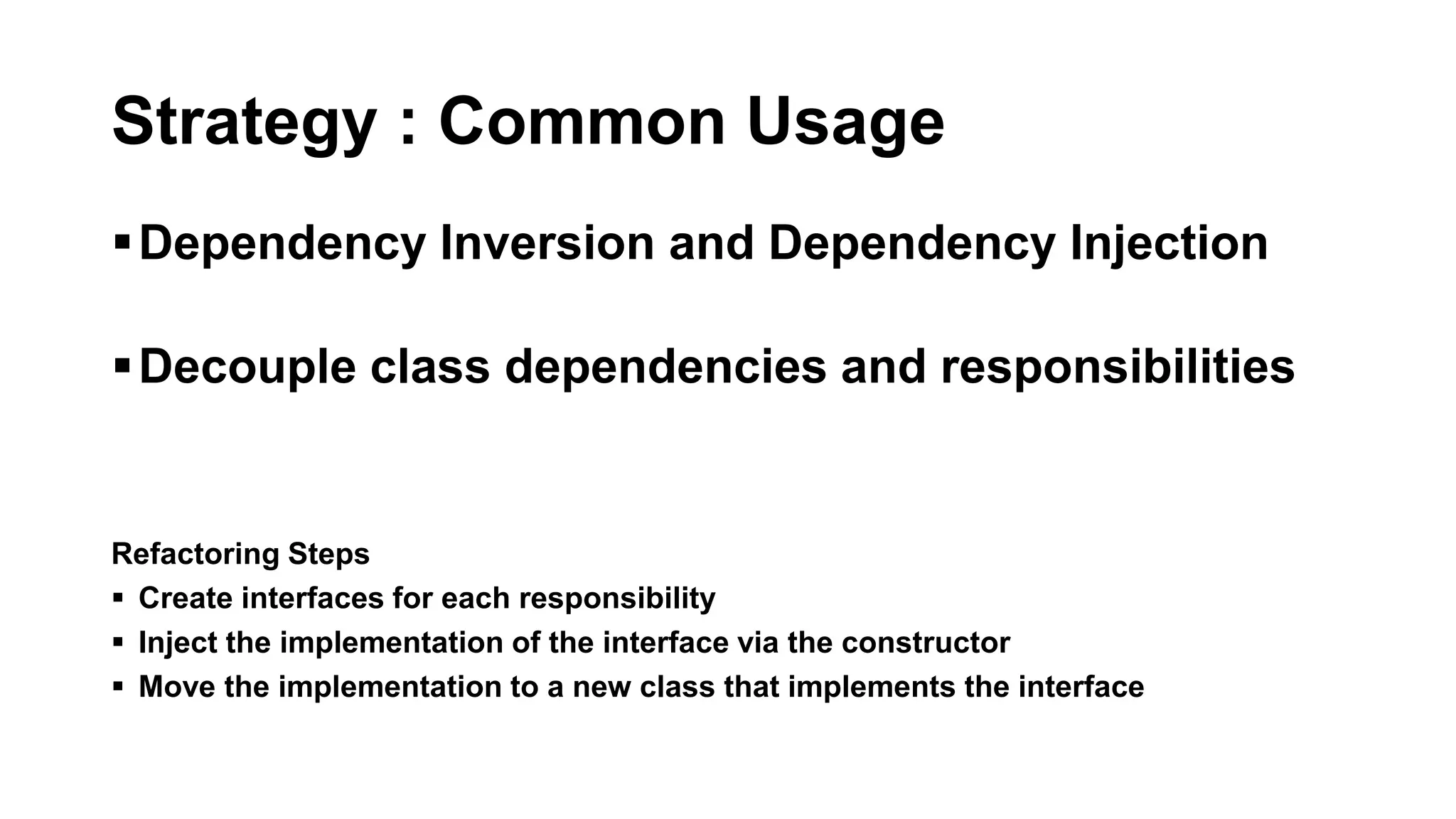 Strategy : Common Usage

▪ Dependency Inversion and Dependency Injection

▪ Decouple class dependencies and responsibilities

Refactoring Steps

▪ Create interfaces for each responsibility
▪ Inject the implementation of the interface via the constructor
▪ Move the implementation to a new class that implements the interface